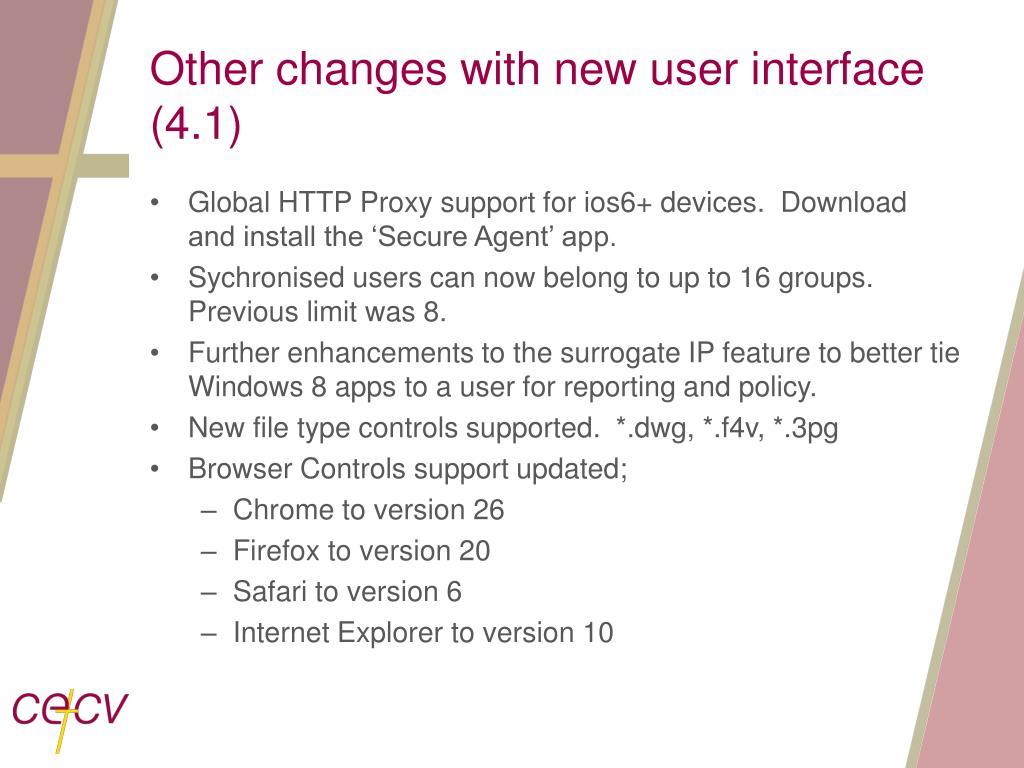 Other changes with new user interface (4.1)

• Global HTTP Proxy support for ios6+ devices. Download and install the ‘Secure Agent’ app.
• Sychronised users can now belong to up to 16 groups. Previous limit was 8.
• Further enhancements to the surrogate IP feature to better tie Windows 8 apps to a user for reporting and policy.
• New file type controls supported. *.dwg, *.f4v, *.3pg
• Browser Controls support updated;
– Chrome to version 26
– Firefox to version 20
– Safari to version 6
– Internet Explorer to version 10

cecv